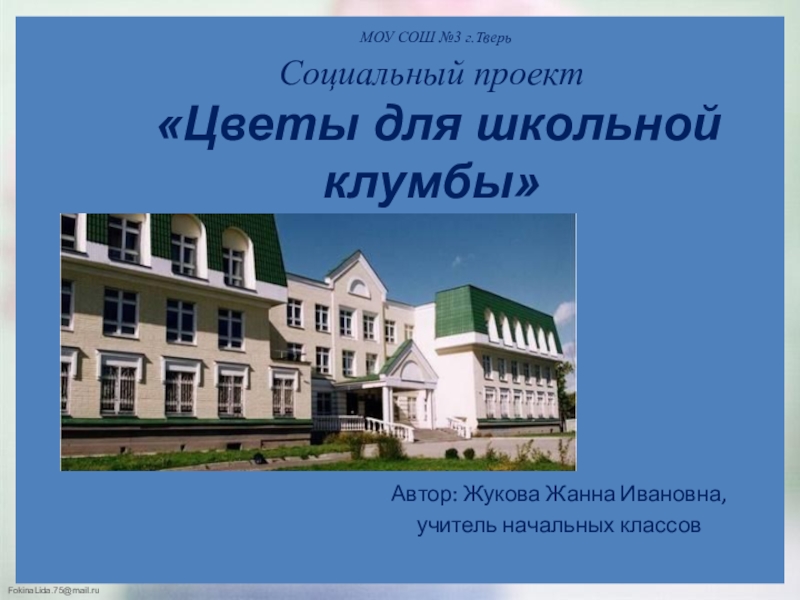 МОУ СОШ №3 г.Тверь

Социальный проект

«Цветы для школьной клумбы»

Автор: Жукова Жанна Ивановна,
учитель начальных классов

FokinaLida.75@mail.ru